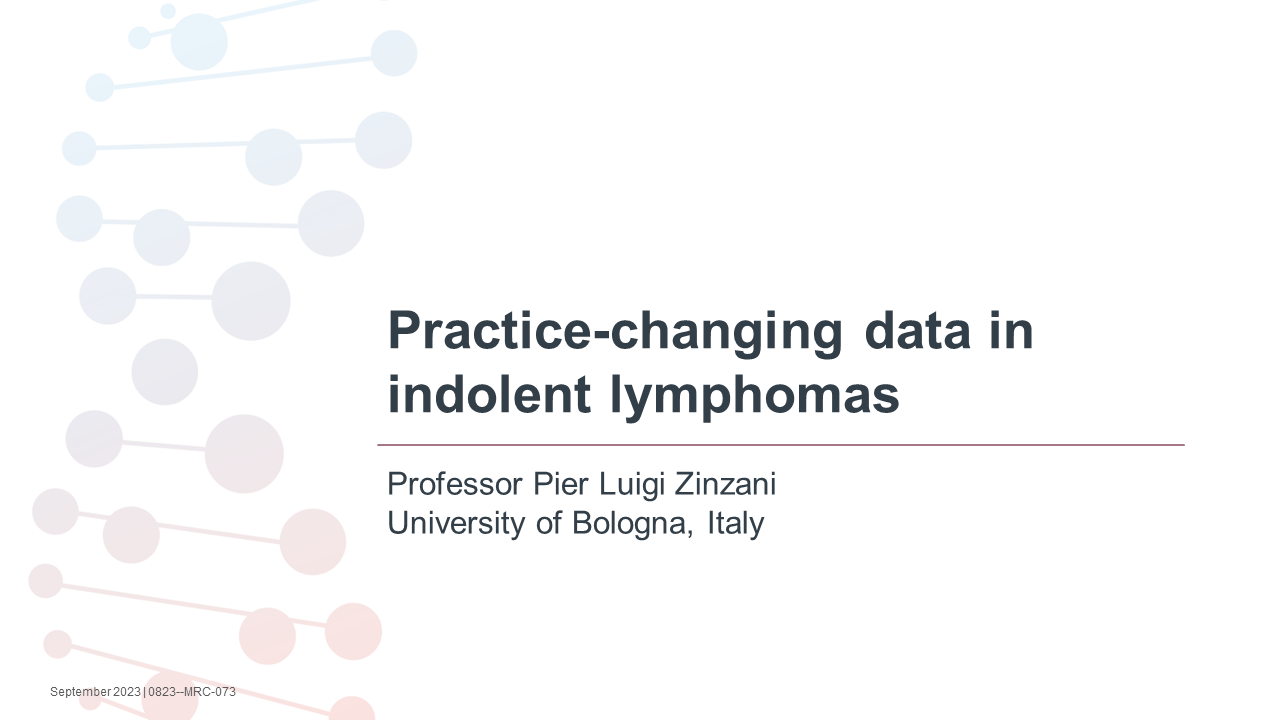 Practice-changing data in indolent lymphomas

Professor Pier Luigi Zinzani
University of Bologna, Italy

September 2023 | 0823--MRC-073